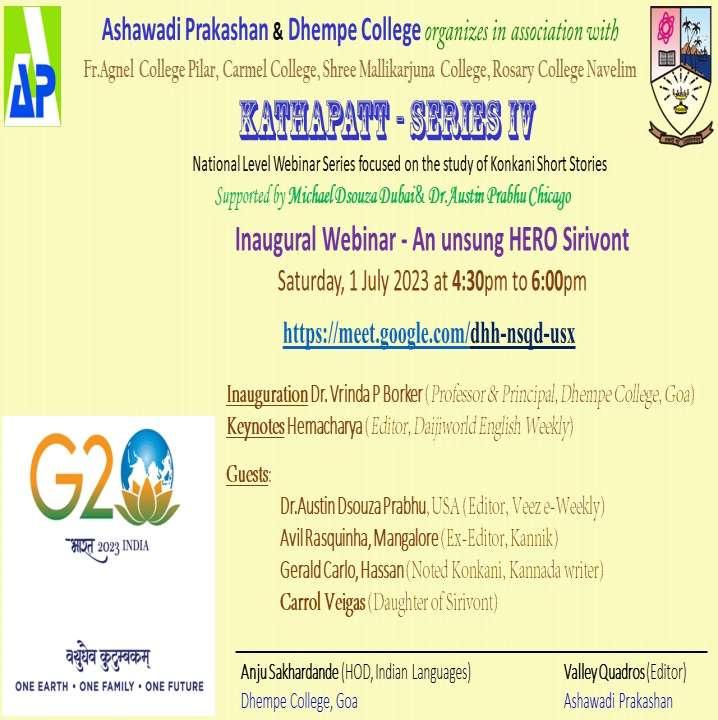 AP

Ashawadi Prakashan & Dhempe College organizes in association with

Fr.Agnel College Pilar, Carmel College, Shree Mallikarjuna College, Rosary College Navelim

KATHAPATT - SERIES IV

National Level Webinar Series focused on the study of Konkani Short Stories

Supported by Michael Dsouza Dubai& Dr.Austin Prabhu Chicago

Inaugural Webinar - An unsung HERO Sirivont

Saturday, 1 July 2023 at 4:30pm to 6:00pm

https://meet.google.com/dhh-nsqd-usx

Inauguration Dr. Vrinda P Borker (Professor & Principal, Dhempe College, Goa)
Keynotes Hemacharya (Editor, Daijiworld English Weekly)

Guests:
Dr.Austin Dsouza Prabhu, USA (Editor, Veez e-Weekly)
Avil Rasquinha, Mangalore (Ex-Editor, Kannik)
Gerald Carlo, Hassan (Noted Konkani, Kannada writer)
Carrol Veigas (Daughter of Sirivont)

G20
भारत 2023 INDIA
वसुधैव कुटुम्बकम्
ONE EARTH • ONE FAMILY • ONE FUTURE

Anju Sakhardande (HOD, Indian Languages)
Dhempe College, Goa

Valley Quadros (Editor)
Ashawadi Prakashan